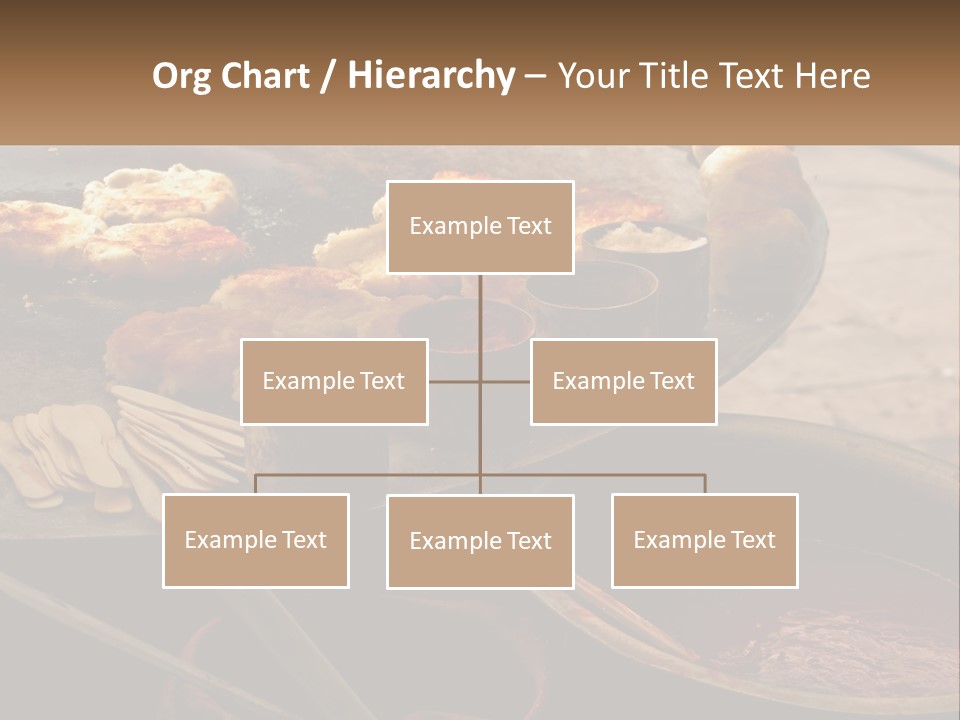 Org Chart / Hierarchy – Your Title Text Here

Example Text

Example Text

Example Text

Example Text

Example Text

Example Text